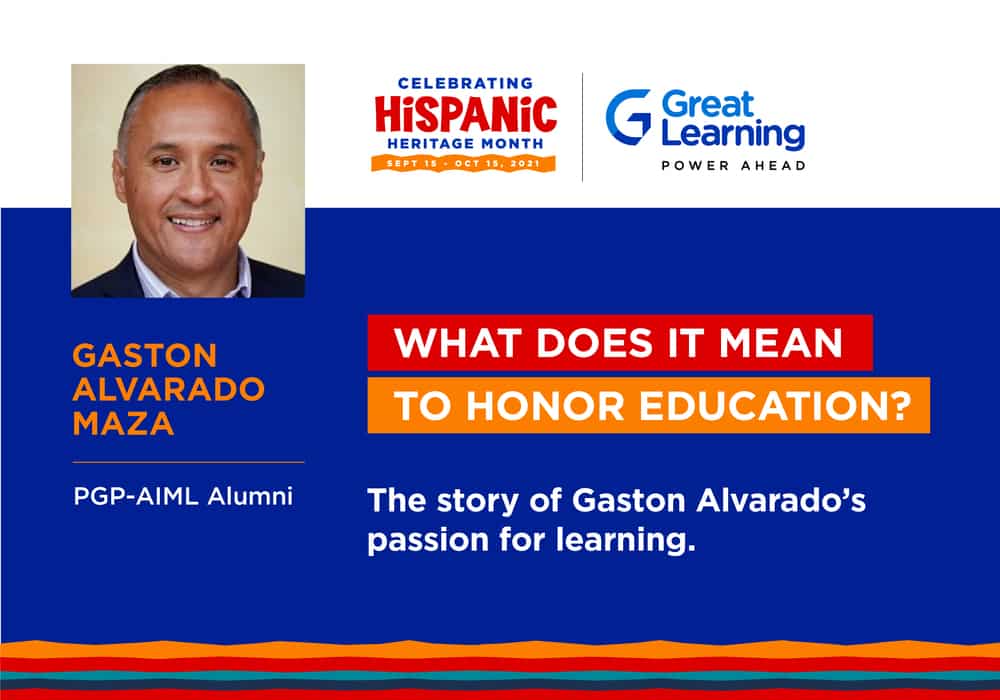 CELEBRATING
HISPANIC
HERITAGE MONTH
SEPT 15 - OCT 15, 2021

Great Learning
POWER AHEAD

GASTON ALVARADO MAZA

PGP-AIML Alumni

WHAT DOES IT MEAN TO HONOR EDUCATION?

The story of Gaston Alvarado's passion for learning.